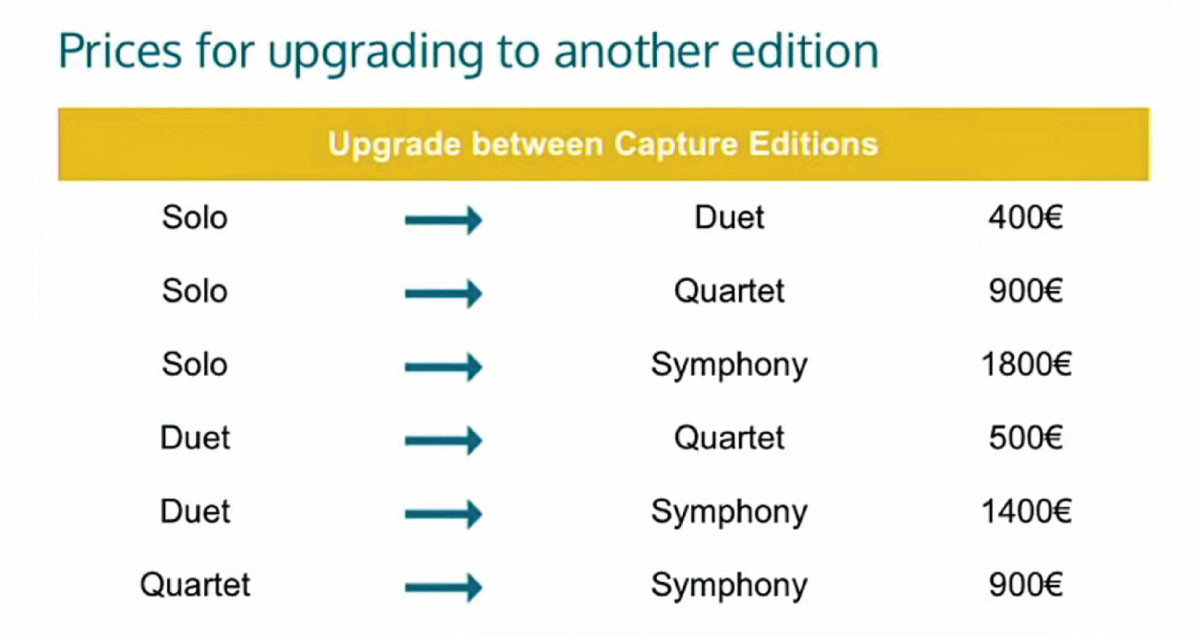 Prices for upgrading to another edition

| Upgrade between Capture Editions | | | |
|---|---|---|---|
| Solo | → | Duet | 400€ |
| Solo | → | Quartet | 900€ |
| Solo | → | Symphony | 1800€ |
| Duet | → | Quartet | 500€ |
| Duet | → | Symphony | 1400€ |
| Quartet | → | Symphony | 900€ |